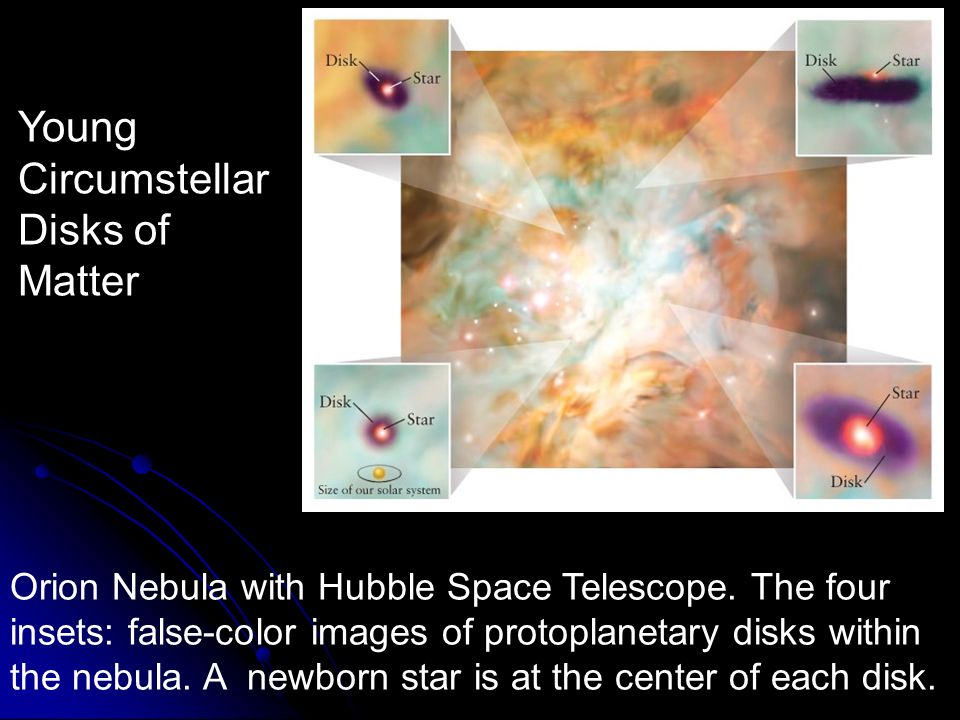 Young Circumstellar Disks of Matter

Disk
Star

Disk
Star

Disk
Star
Size of our solar system

Star
Disk

Orion Nebula with Hubble Space Telescope. The four insets: false-color images of protoplanetary disks within the nebula. A newborn star is at the center of each disk.